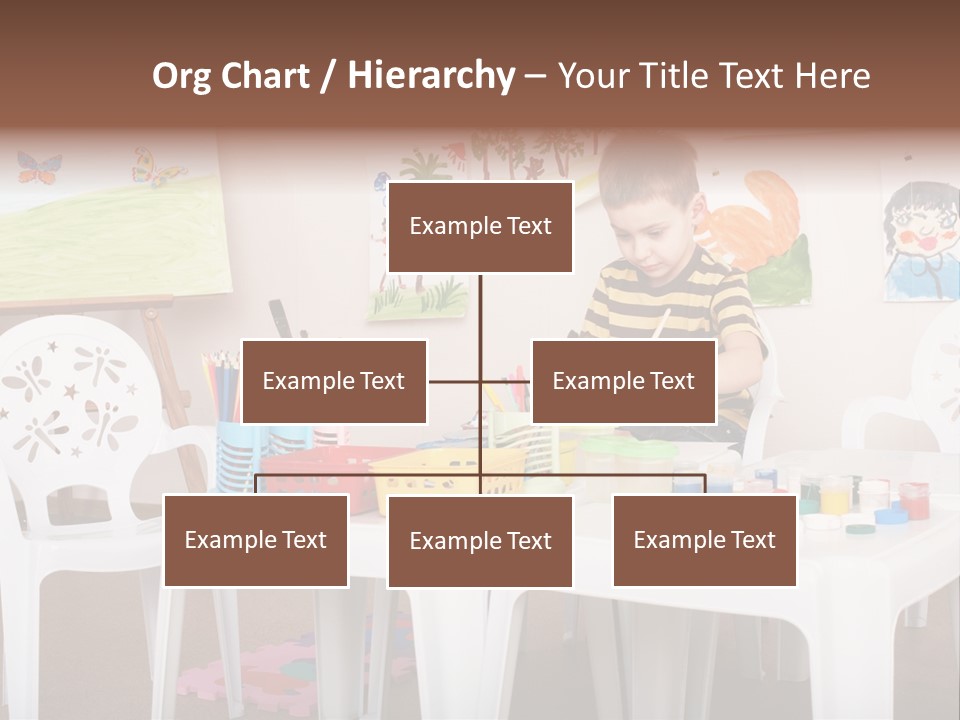 Org Chart / Hierarchy – Your Title Text Here

Example Text

Example Text

Example Text

Example Text

Example Text

Example Text